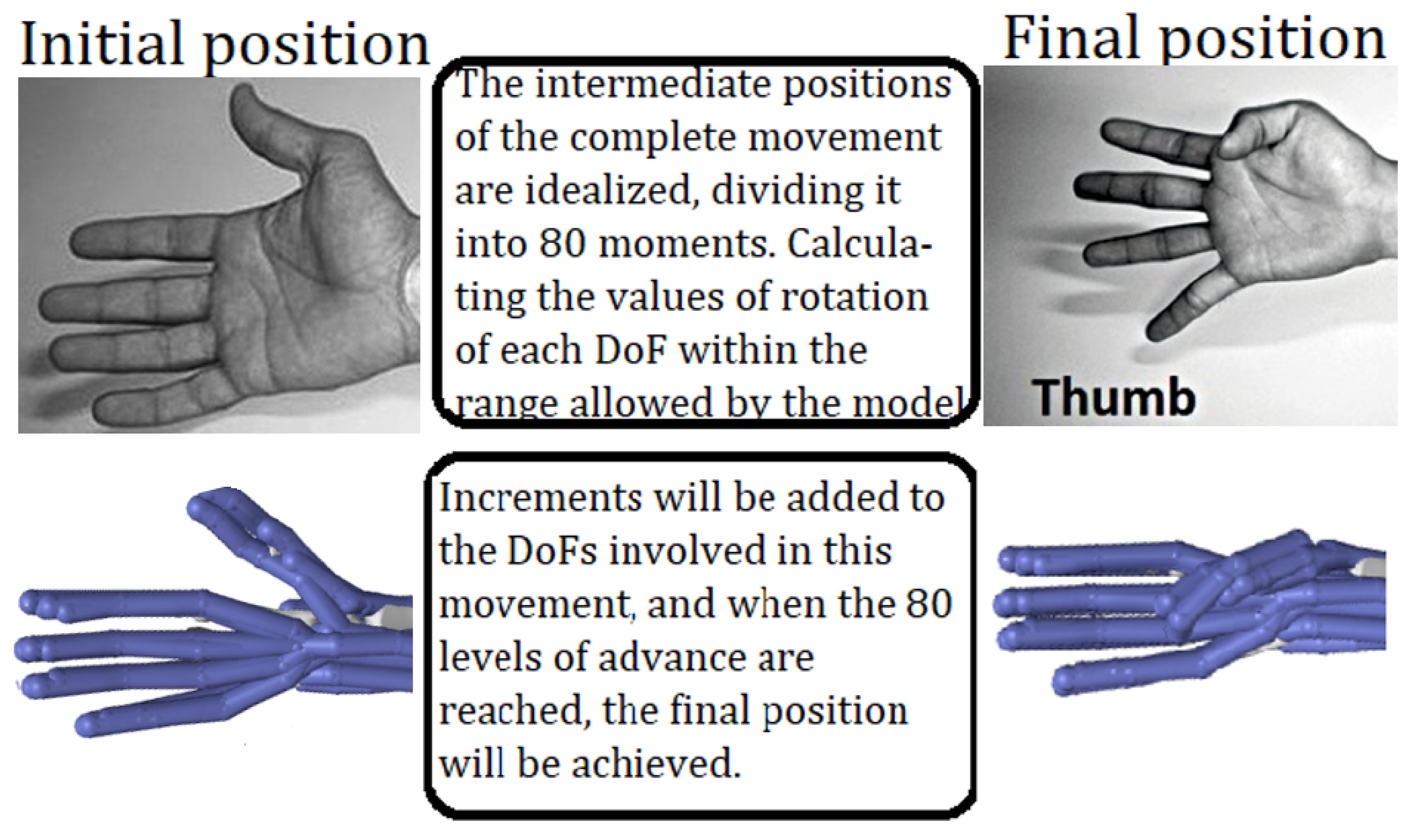 Initial position

The intermediate positions of the complete movement are idealized, dividing it into 80 moments. Calculating the values of rotation of each DoF within the range allowed by the model

Final position

Thumb

Increments will be added to the DoFs involved in this movement, and when the 80 levels of advance are reached, the final position will be achieved.